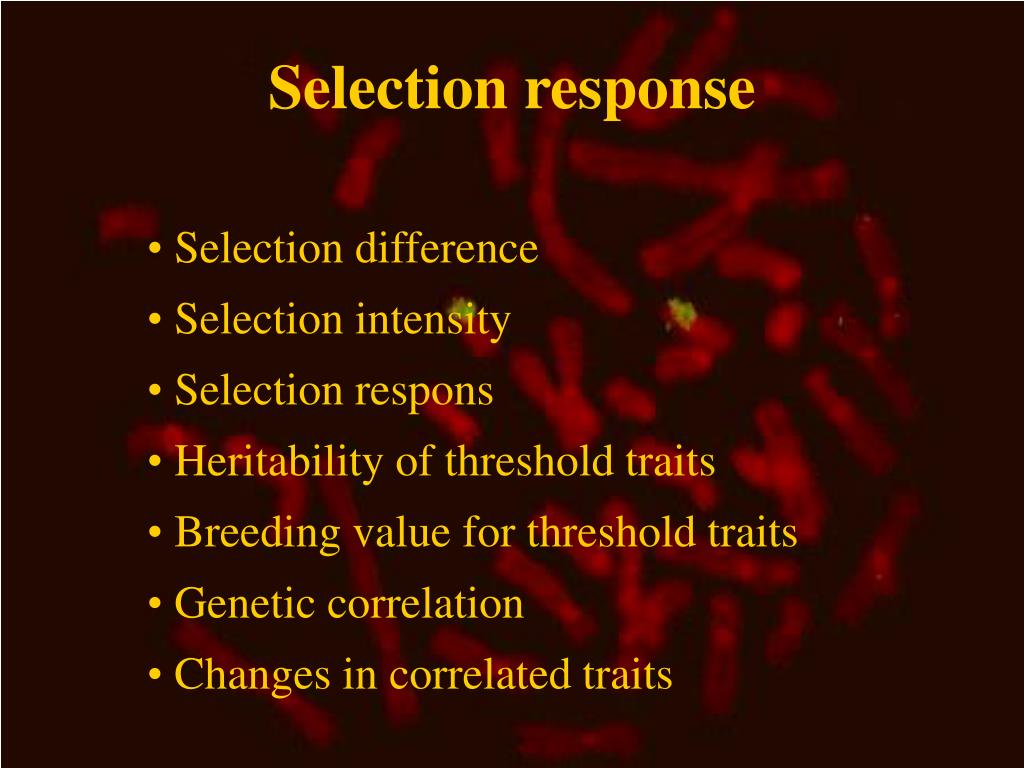 Selection response

• Selection difference
• Selection intensity
• Selection respons
• Heritability of threshold traits
• Breeding value for threshold traits
• Genetic correlation
• Changes in correlated traits